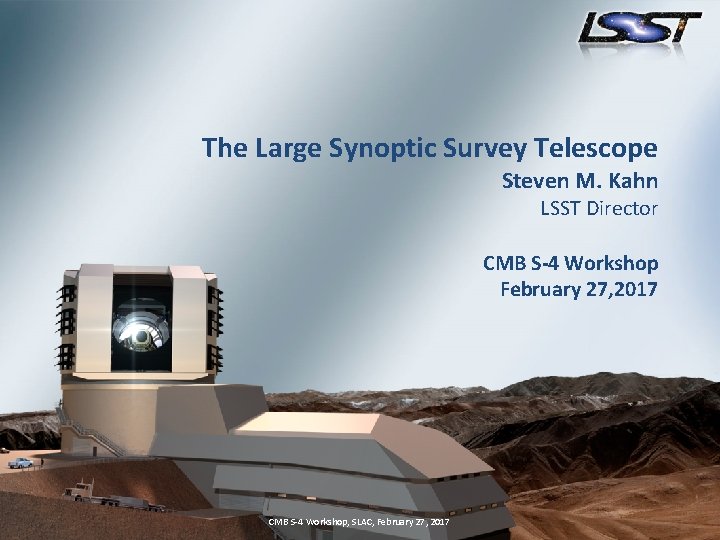 LSST

The Large Synoptic Survey Telescope
Steven M. Kahn
LSST Director

CMB S-4 Workshop
February 27,2017

CMB S-4 Workshop, SLAC, February 27, 2017